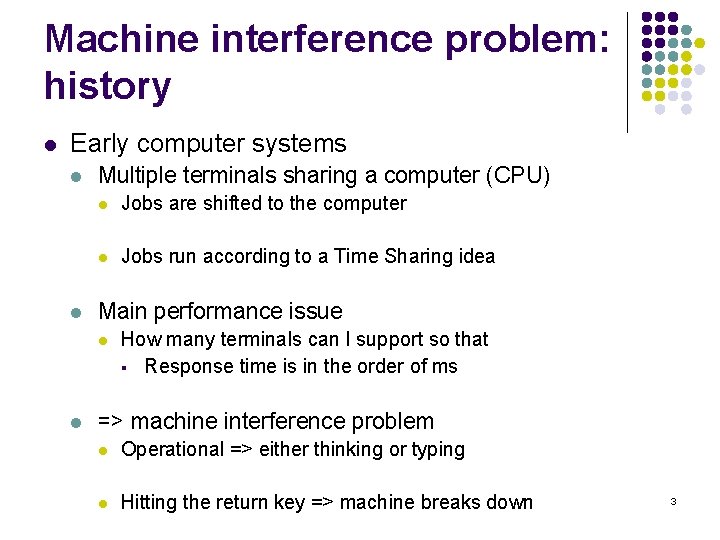 Machine interference problem: history

- Early computer systems
  - Multiple terminals sharing a computer (CPU)
    - Jobs are shifted to the computer
    - Jobs run according to a Time Sharing idea
  - Main performance issue
    - How many terminals can I support so that
      - Response time is in the order of ms
  - => machine interference problem
    - Operational => either thinking or typing
    - Hitting the return key => machine breaks down

3